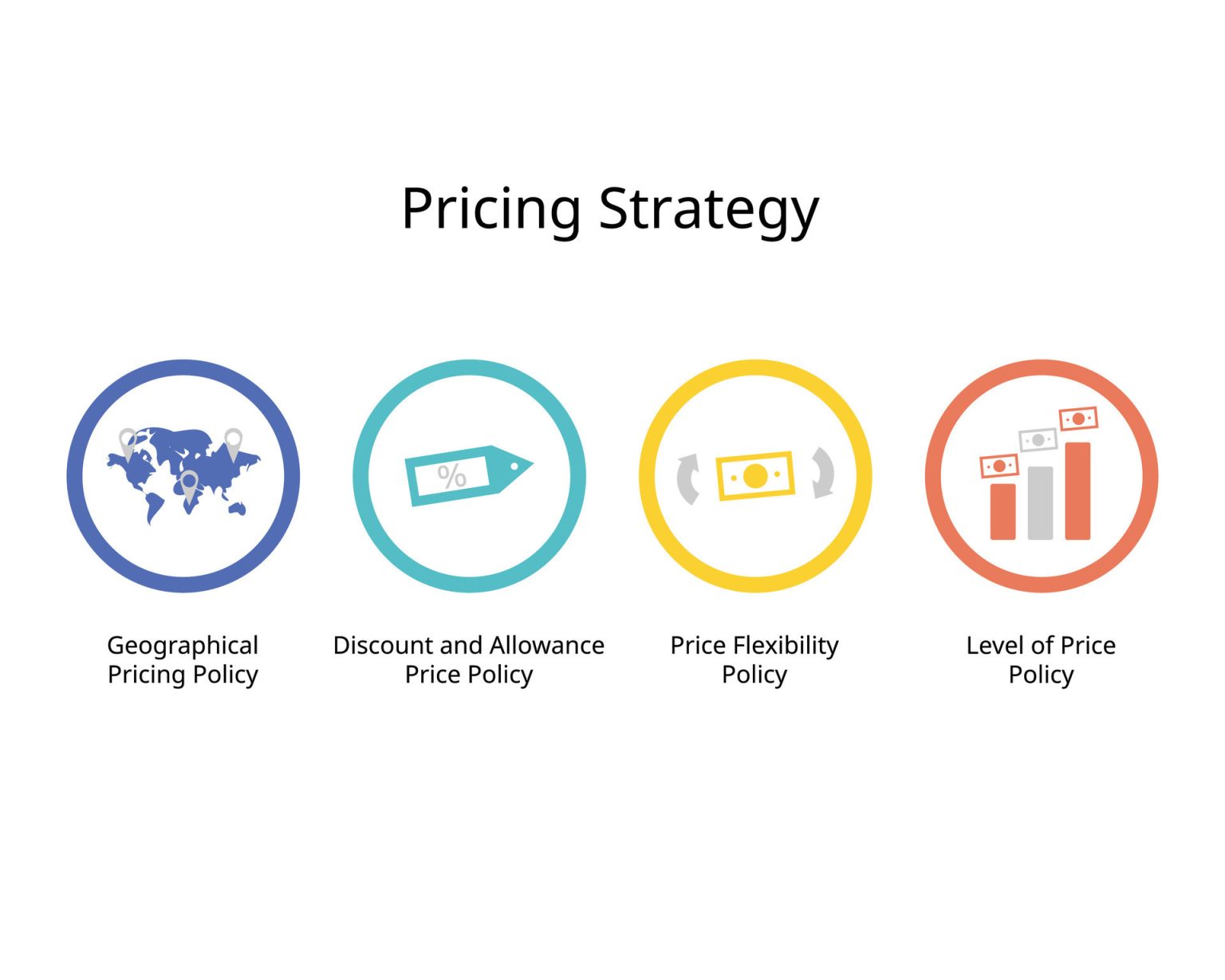 Pricing Strategy

%

Geographical Pricing Policy

Discount and Allowance Price Policy

Price Flexibility Policy

Level of Price Policy